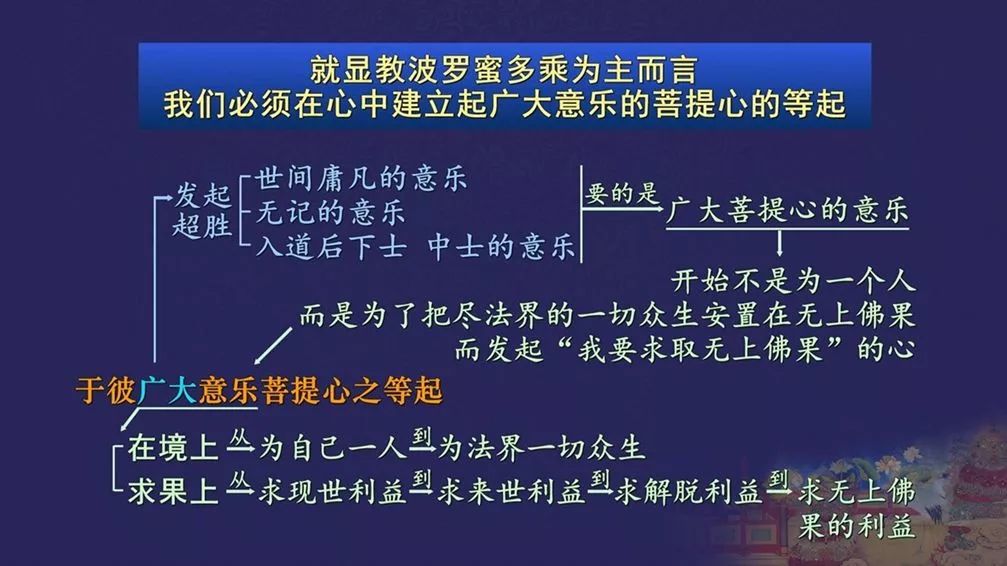 就显教波罗蜜多乘为主而言
我们必须在心中建立起广大意乐的菩提心的等起

发起超胜
世间庸凡的意乐
无记的意乐
入道后下士 中士的意乐

要的是
广大菩提心的意乐

开始不是为一个人
而是为了把尽法界的一切众生安置在无上佛果
而发起“我要求取无上佛果”的心

于彼广大意乐菩提心之等起

在境上 从 为自己一人 到 为法界一切众生
求果上 从 求现世利益 到 求来世利益 到 求解脱利益 到 求无上佛果的利益